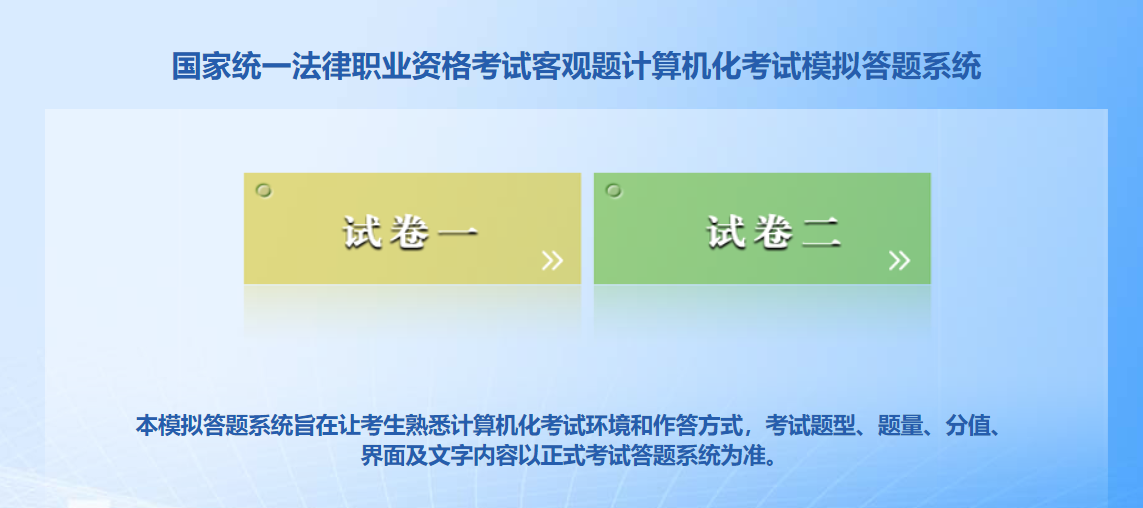 国家统一法律职业资格考试客观题计算机化考试模拟答题系统

试卷一 »

试卷二 »

本模拟答题系统旨在让考生熟悉计算机化考试环境和作答方式，考试题型、题量、分值、界面及文字内容以正式考试答题系统为准。